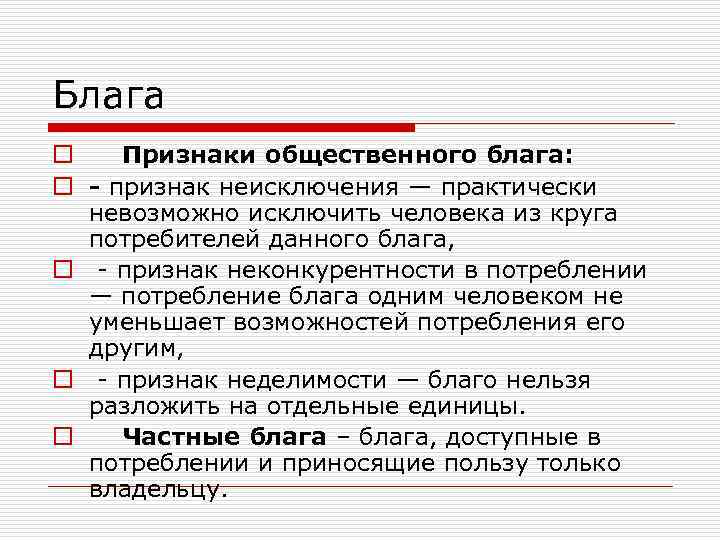 Блага

Признаки общественного блага:

- признак неисключения — практически невозможно исключить человека из круга потребителей данного блага,

- признак неконкурентности в потреблении — потребление блага одним человеком не уменьшает возможностей потребления его другим,

- признак неделимости — благо нельзя разложить на отдельные единицы.

Частные блага – блага, доступные в потреблении и приносящие пользу только владельцу.